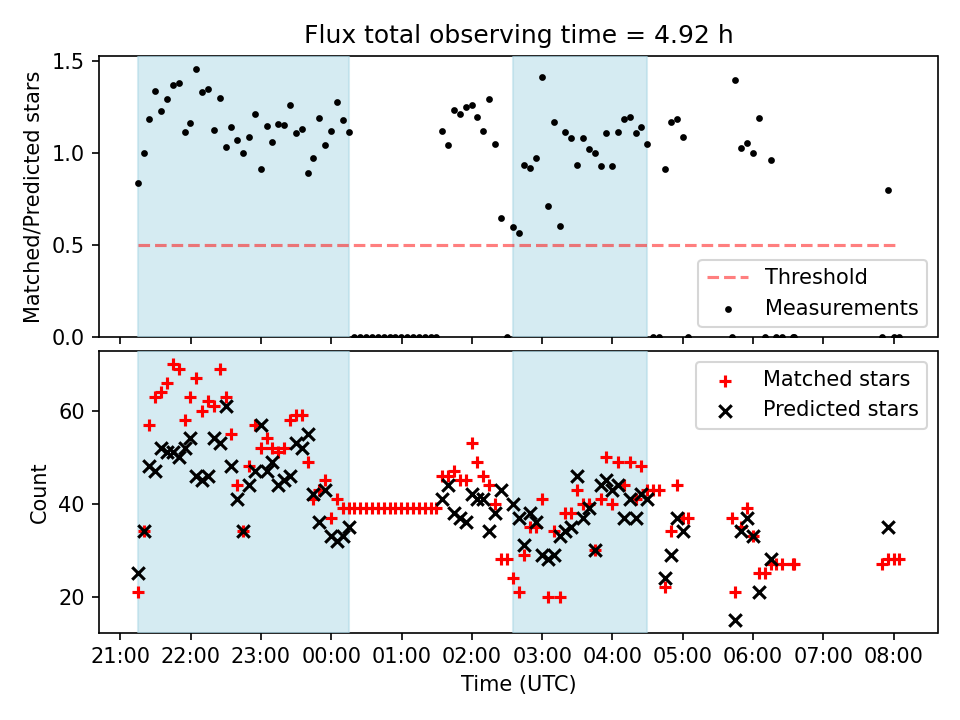 Flux total observing time = 4.92 h

Matched/Predicted stars

1.5
1.0
0.5
0.0

Threshold
Measurements

Count

60
40
20

Matched stars
Predicted stars

21:00 22:00 23:00 00:00 01:00 02:00 03:00 04:00 05:00 06:00 07:00 08:00

Time (UTC)